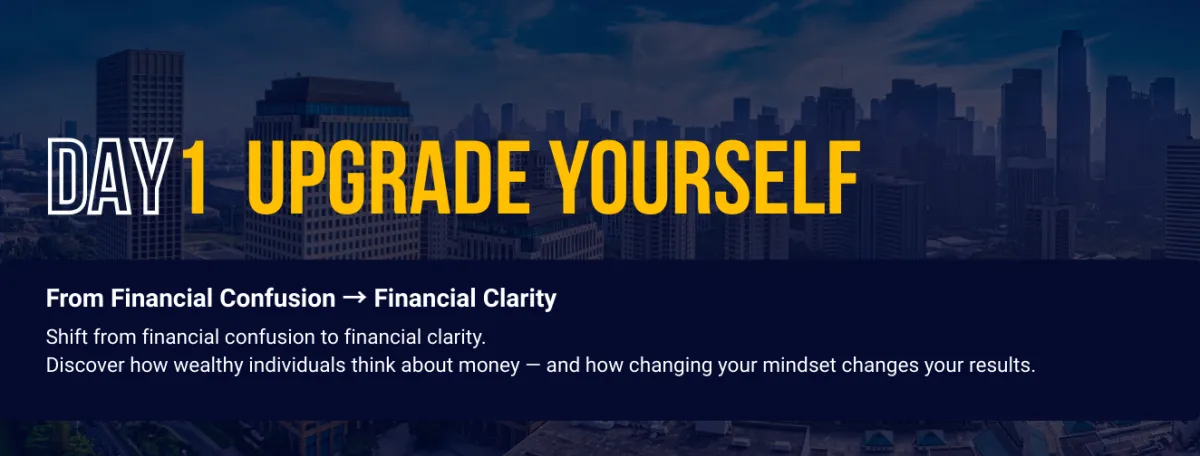 DAY 1 UPGRADE YOURSELF

From Financial Confusion → Financial Clarity

Shift from financial confusion to financial clarity.
Discover how wealthy individuals think about money — and how changing your mindset changes your results.